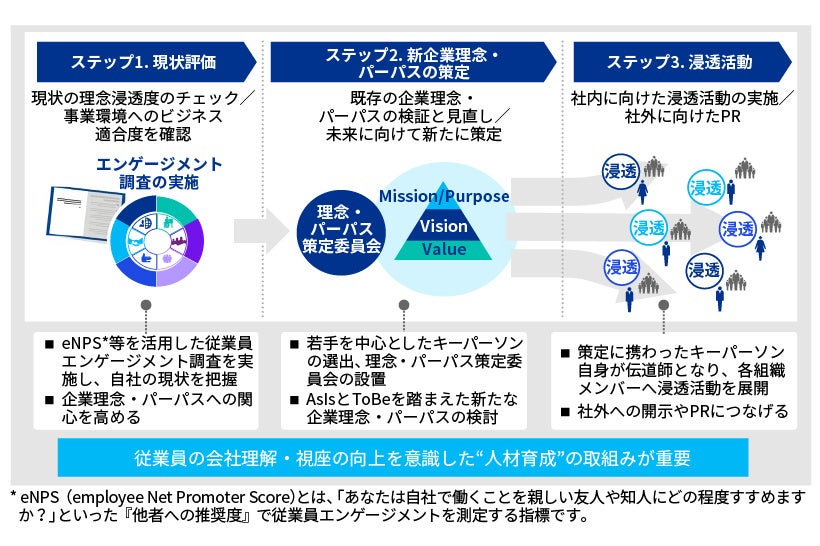 ステップ1. 現状評価

現状の理念浸透度のチェック／事業環境へのビジネス適合度を確認

エンゲージメント調査の実施

■ eNPS*等を活用した従業員エンゲージメント調査を実施し、自社の現状を把握
■ 企業理念・パーパスへの関心を高める

ステップ2. 新企業理念・パーパスの策定

既存の企業理念・パーパスの検証と見直し／未来に向けて新たに策定

理念・パーパス策定委員会

Mission/Purpose
Vision
Value

■ 若手を中心としたキーパーソンの選出、理念・パーパス策定委員会の設置
■ AsIsとToBeを踏まえた新たな企業理念・パーパスの検討

ステップ3. 浸透活動

社内に向けた浸透活動の実施／社外に向けたPR

浸透
浸透
浸透
浸透
浸透
浸透

■ 策定に携わったキーパーソン自身が伝道師となり、各組織メンバーへ浸透活動を展開
■ 社外への開示やPRにつなげる

従業員の会社理解・視座の向上を意識した“人材育成”の取組みが重要

* eNPS（employee Net Promoter Score）とは、「あなたは自社で働くことを親しい友人や知人にどの程度すすめますか？」といった『他者への推奨度』で従業員エンゲージメントを測定する指標です。